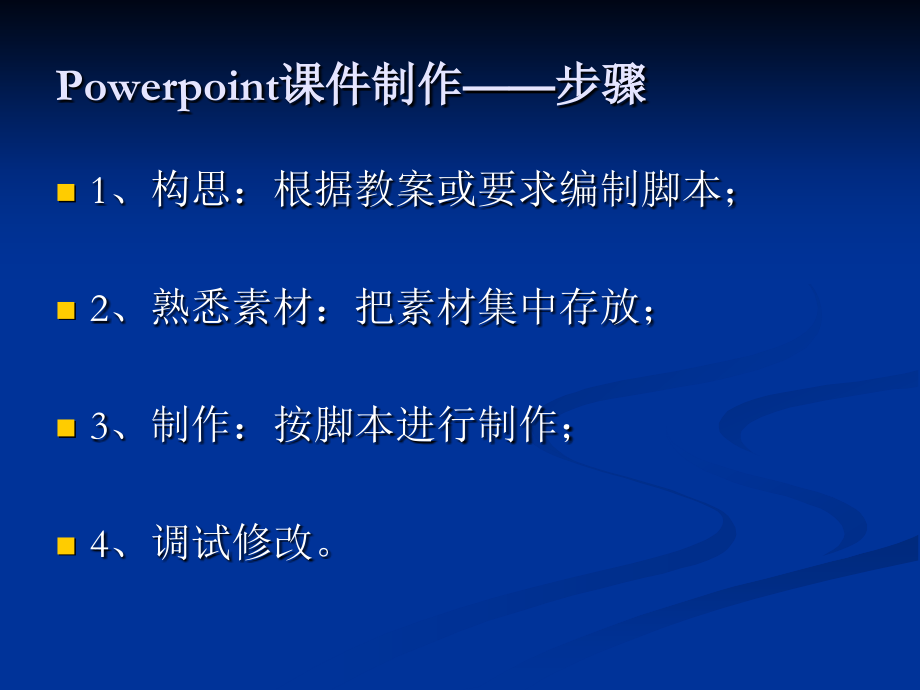 Powerpoint课件制作——步骤

1、构思：根据教案或要求编制脚本；

2、熟悉素材：把素材集中存放；

3、制作：按脚本进行制作；

4、调试修改。